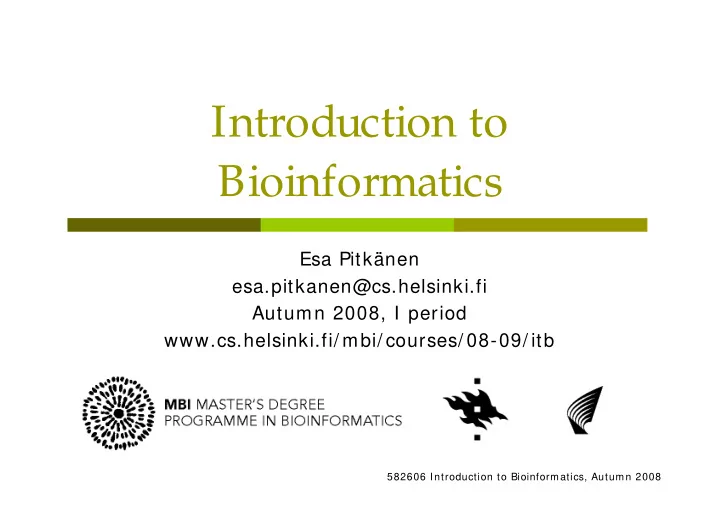 Introduction to Bioinformatics

Esa Pitkänen
esa.pitkanen@cs.helsinki.fi
Autumn 2008, I period
www.cs.helsinki.fi/mbi/courses/08-09/itb

MBI MASTER'S DEGREE PROGRAMME IN BIOINFORMATICS

582606 Introduction to Bioinformatics, Autumn 2008